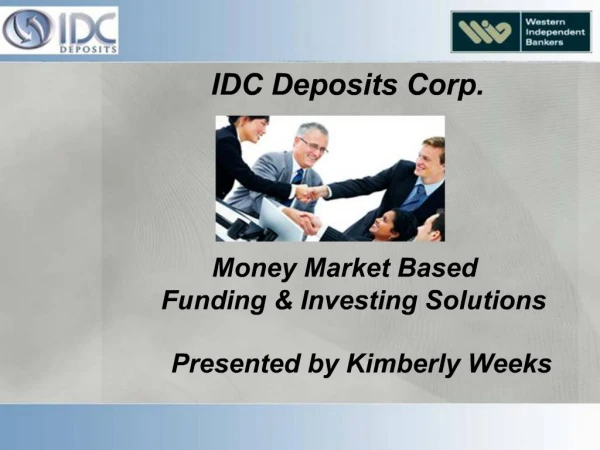 IDC DEPOSITS

Western Independent Bankers

IDC Deposits Corp.

Money Market Based Funding & Investing Solutions

Presented by Kimberly Weeks